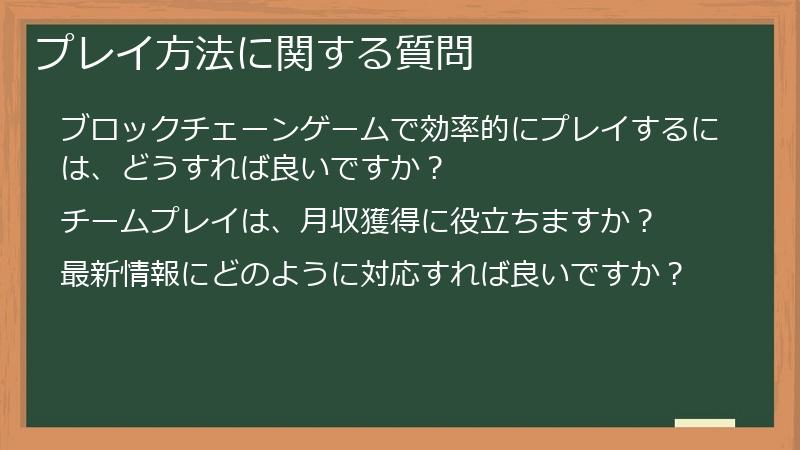 プレイ方法に関する質問

ブロックチェーンゲームで効率的にプレイするには、どうすれば良いですか？

チームプレイは、月収獲得に役立ちますか？

最新情報にどのように対応すれば良いですか？